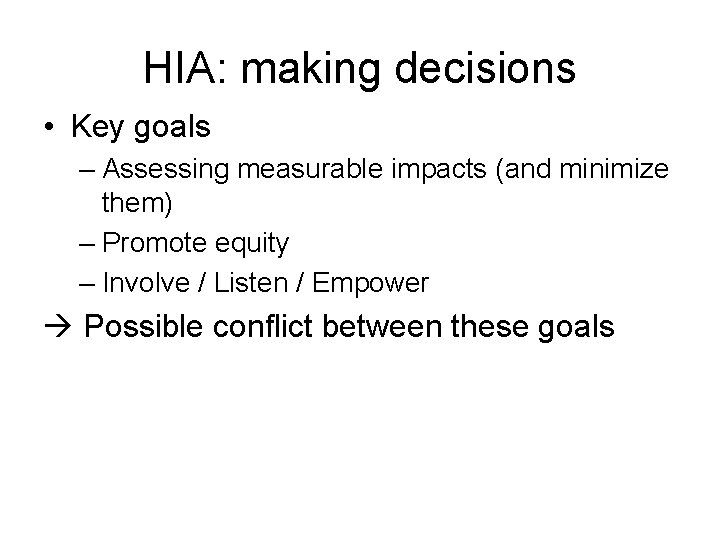 HIA: making decisions

• Key goals
– Assessing measurable impacts (and minimize them)
– Promote equity
– Involve / Listen / Empower

→ Possible conflict between these goals